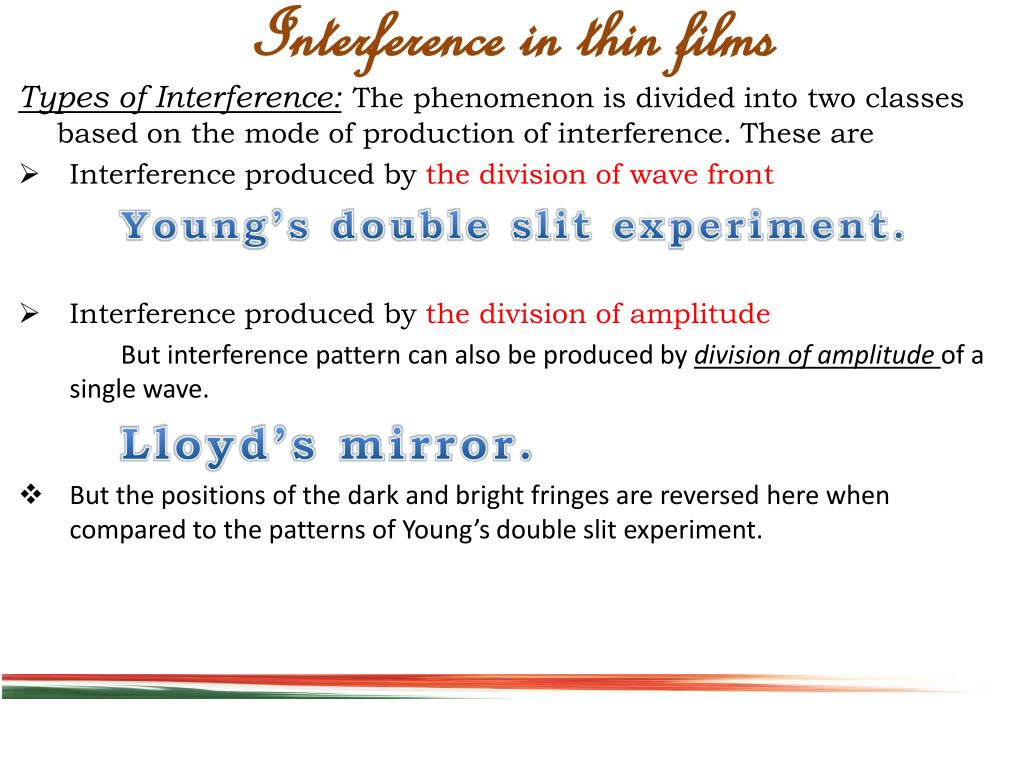 Interference in thin films

Types of Interference: The phenomenon is divided into two classes based on the mode of production of interference. These are

➢ Interference produced by the division of wave front

Young's double slit experiment.

➢ Interference produced by the division of amplitude

But interference pattern can also be produced by division of amplitude of a single wave.

Lloyd's mirror.

❖ But the positions of the dark and bright fringes are reversed here when compared to the patterns of Young's double slit experiment.